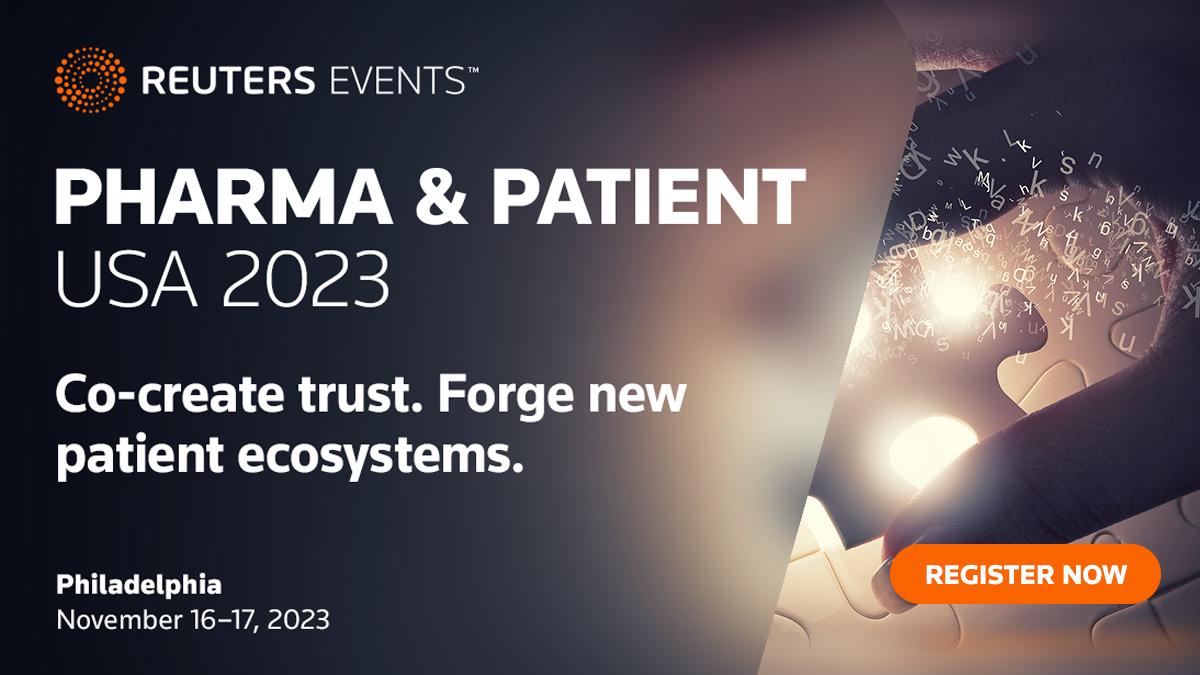 REUTERS EVENTS™

PHARMA & PATIENT
USA 2023

Co-create trust. Forge new patient ecosystems.

Philadelphia
November 16–17, 2023

REGISTER NOW